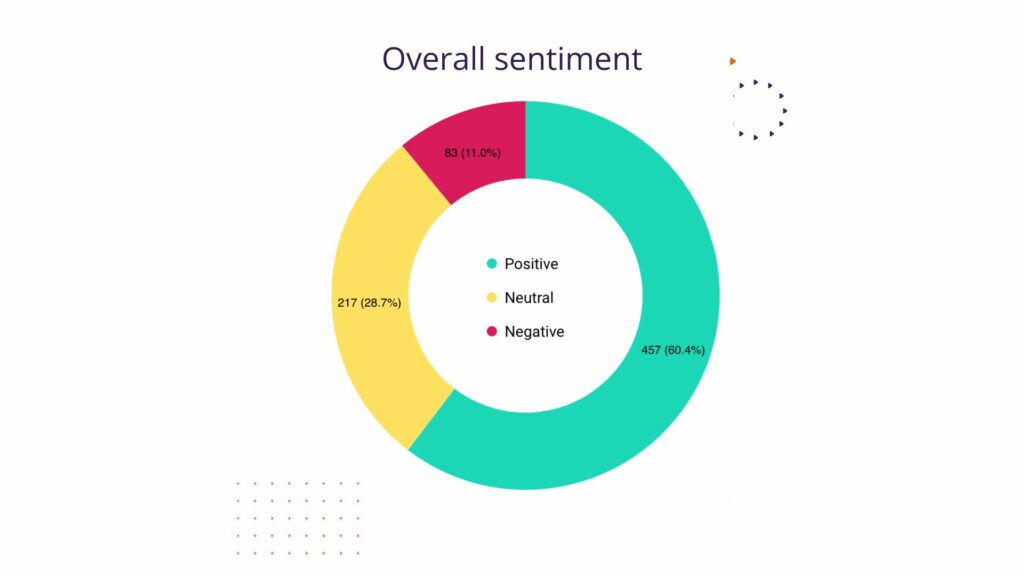 Overall sentiment

83 (11.0%)

217 (28.7%)

457 (60.4%)

Positive
Neutral
Negative